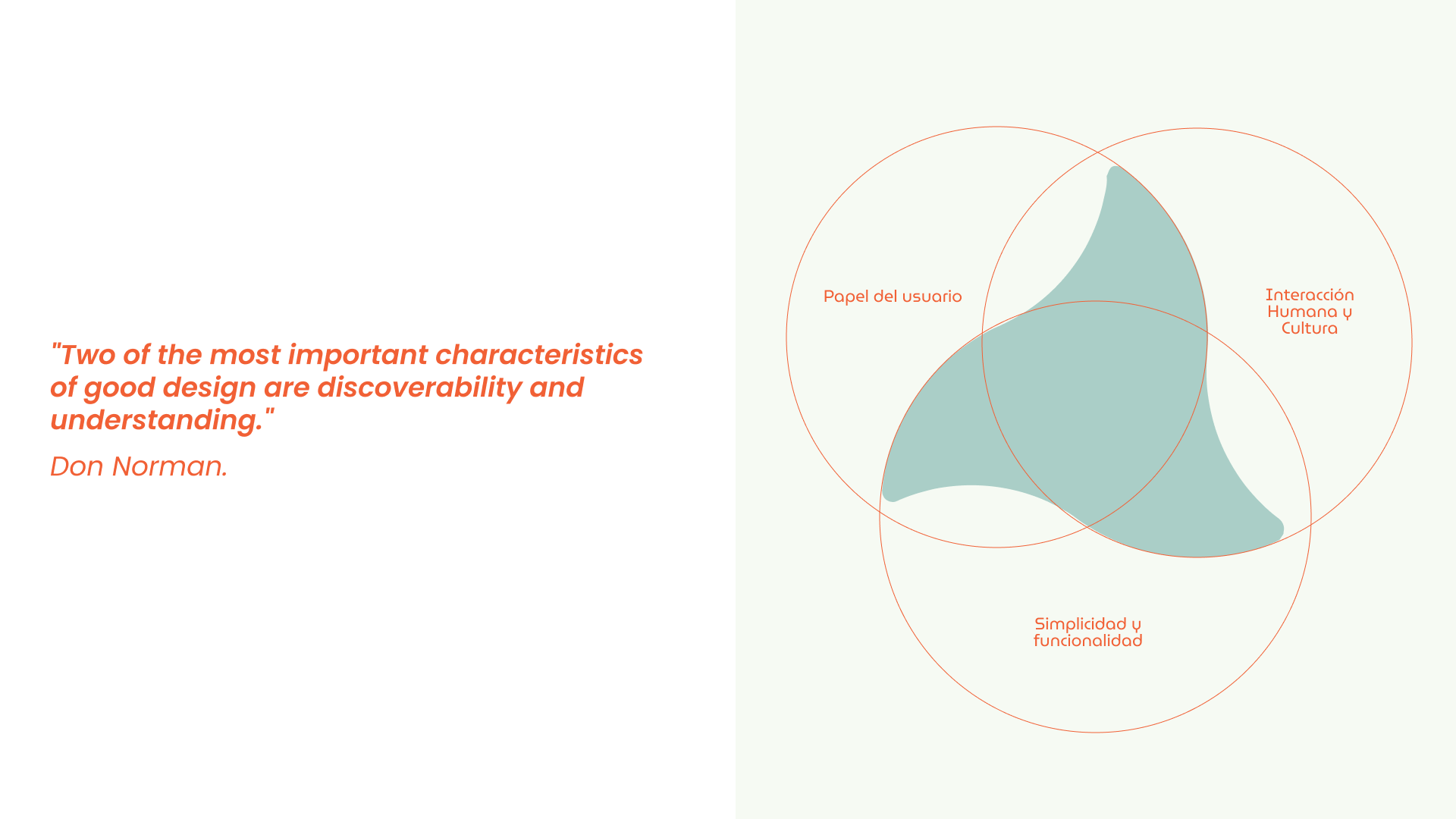 "Two of the most important characteristics of good design are discoverability and understanding."

Don Norman.

Papel del usuario

Interacción Humana y Cultura

Simplicidad y funcionalidad